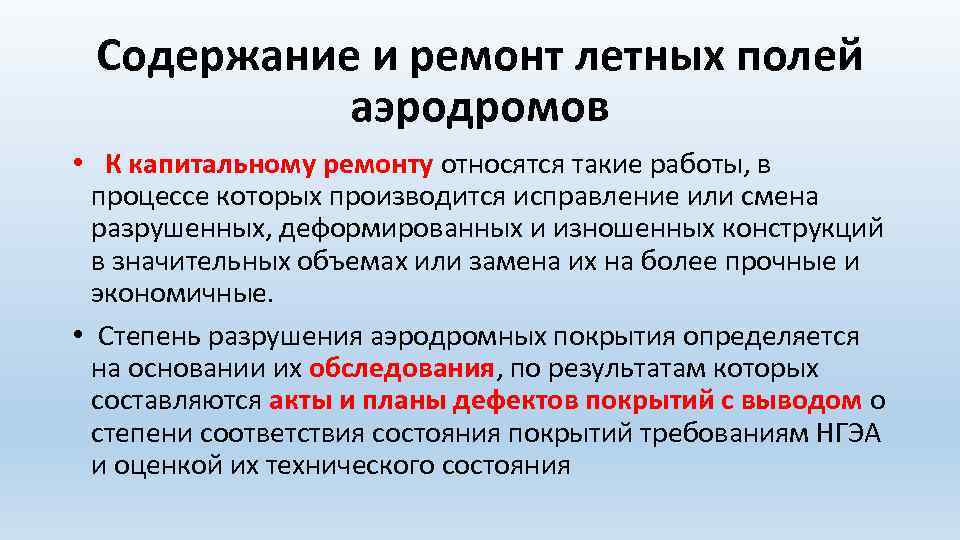 Содержание и ремонт летных полей аэродромов

• К капитальному ремонту относятся такие работы, в процессе которых производится исправление или смена разрушенных, деформированных и изношенных конструкций в значительных объемах или замена их на более прочные и экономичные.

• Степень разрушения аэродромных покрытия определяется на основании их обследования, по результатам которых составляются акты и планы дефектов покрытий с выводом о степени соответствия состояния покрытий требованиям НГЭА и оценкой их технического состояния